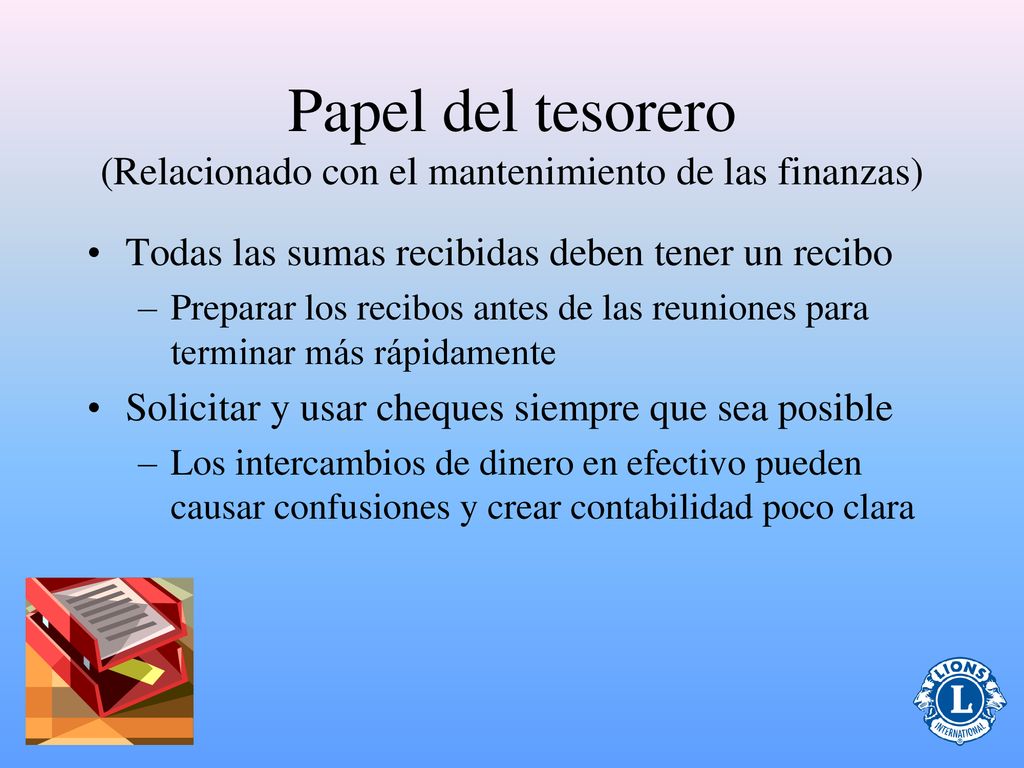 Papel del tesorero
(Relacionado con el mantenimiento de las finanzas)

• Todas las sumas recibidas deben tener un recibo
– Preparar los recibos antes de las reuniones para terminar más rápidamente
• Solicitar y usar cheques siempre que sea posible
– Los intercambios de dinero en efectivo pueden causar confusiones y crear contabilidad poco clara

LIONS
L
INTERNATIONAL